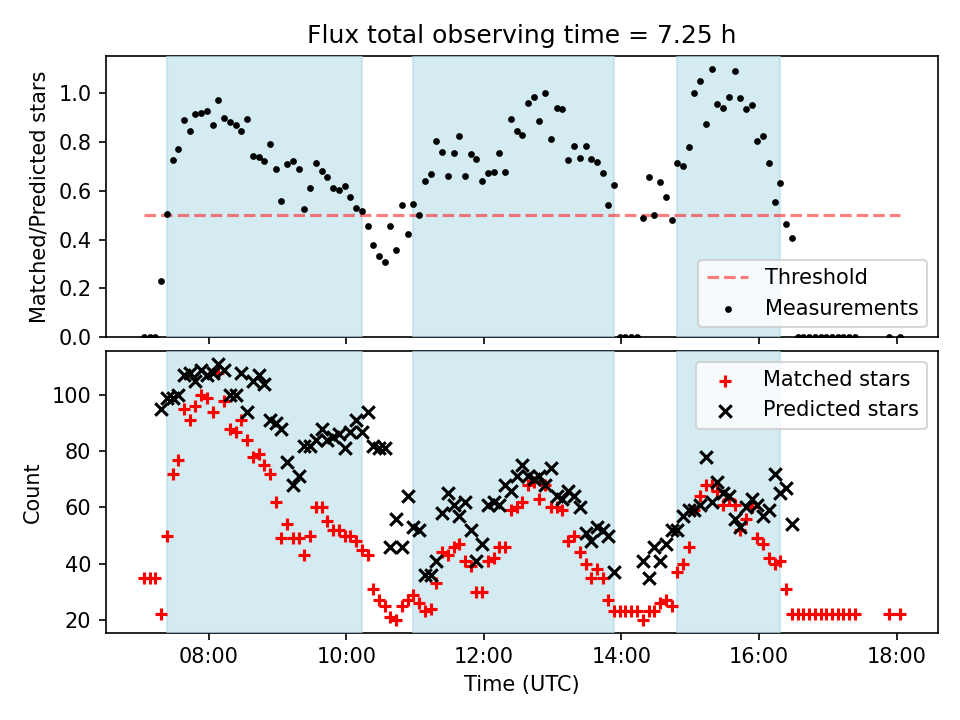 Flux total observing time = 7.25 h

Matched/Predicted stars

1.0
0.8
0.6
0.4
0.2
0.0

Threshold
Measurements

Count

100
80
60
40
20

Matched stars
Predicted stars

08:00
10:00
12:00
14:00
16:00
18:00

Time (UTC)